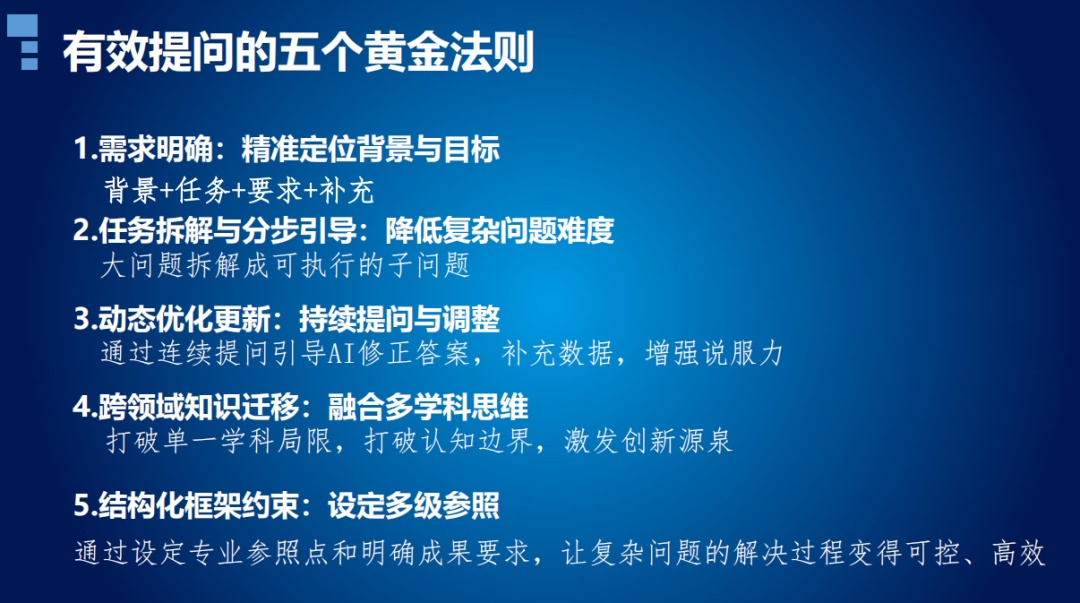 有效提问的五个黄金法则

1.需求明确：精准定位背景与目标
背景+任务+要求+补充

2.任务拆解与分步引导：降低复杂问题难度
大问题拆解成可执行的子问题

3.动态优化更新：持续提问与调整
通过连续提问引导AI修正答案，补充数据，增强说服力

4.跨领域知识迁移：融合多学科思维
打破单一学科局限，打破认知边界，激发创新源泉

5.结构化框架约束：设定多级参照
通过设定专业参照点和明确成果要求，让复杂问题的解决过程变得可控、高效